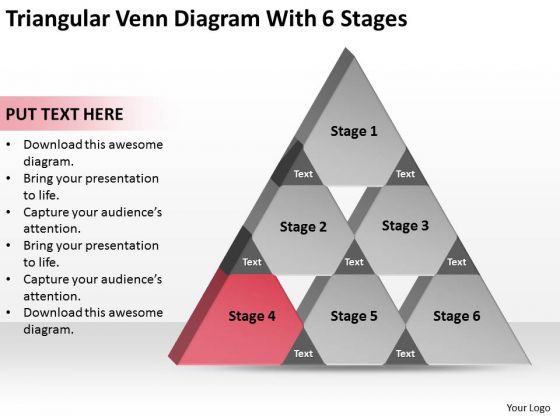 Triangular Venn Diagram With 6 Stages

PUT TEXT HERE

• Download this awesome diagram.
• Bring your presentation to life.
• Capture your audience's attention.
• Bring your presentation to life.
• Capture your audience's attention.
• Download this awesome diagram.

Stage 1

Text

Text

Stage 2

Stage 3

Text

Text

Text

Stage 4

Stage 5

Stage 6

Text

Text

Your Logo